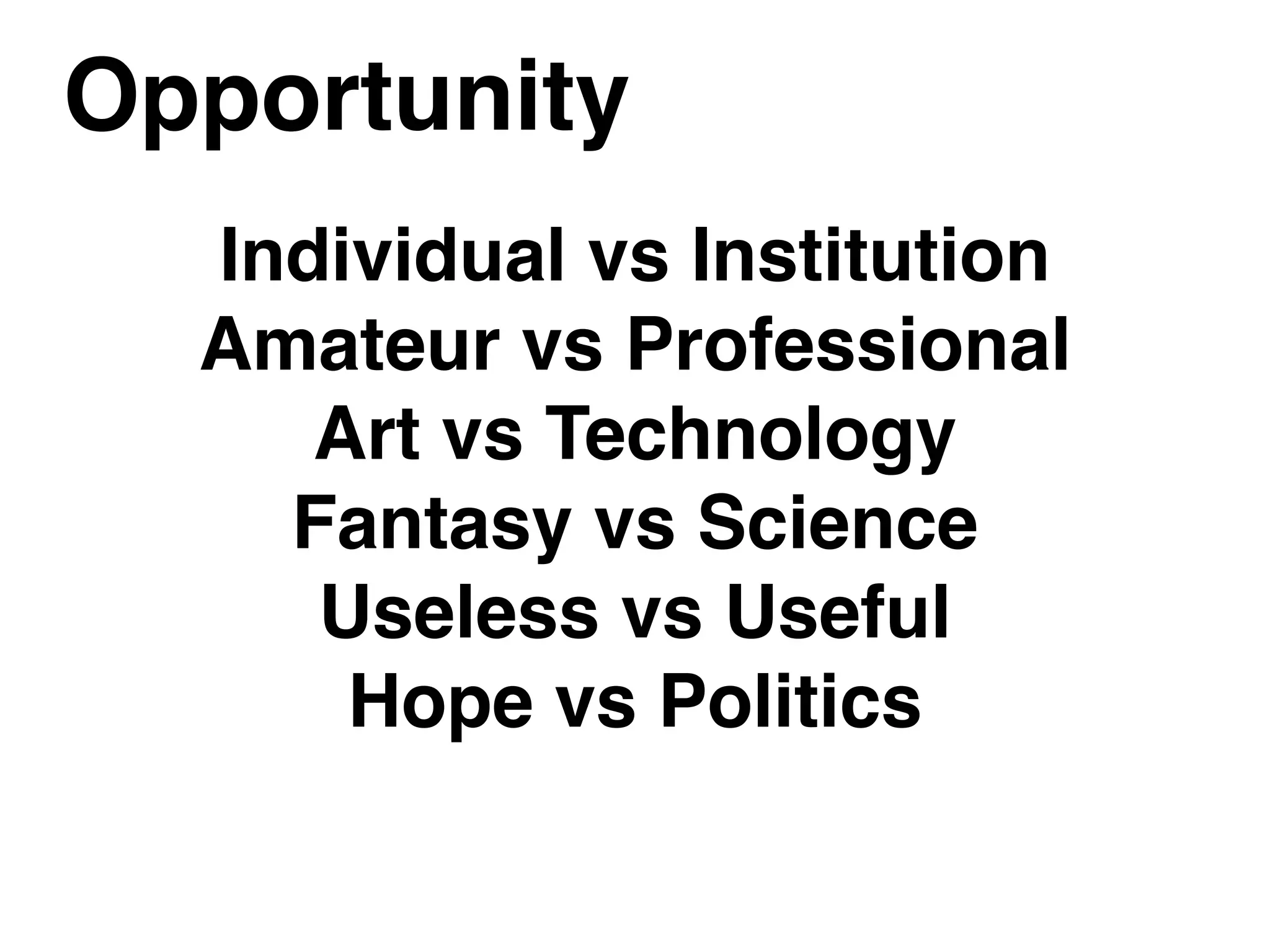 Opportunity

Individual vs Institution
Amateur vs Professional
Art vs Technology
Fantasy vs Science
Useless vs Useful
Hope vs Politics